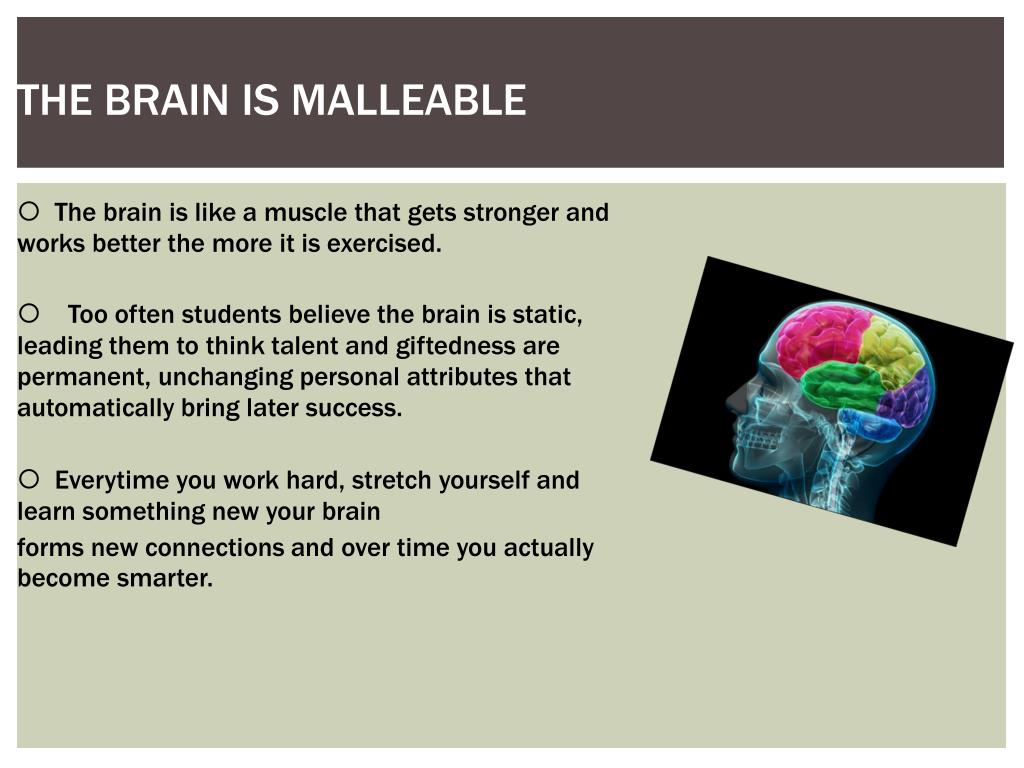 THE BRAIN IS MALLEABLE

○ The brain is like a muscle that gets stronger and works better the more it is exercised.

○ Too often students believe the brain is static, leading them to think talent and giftedness are permanent, unchanging personal attributes that automatically bring later success.

○ Everytime you work hard, stretch yourself and learn something new your brain

forms new connections and over time you actually become smarter.